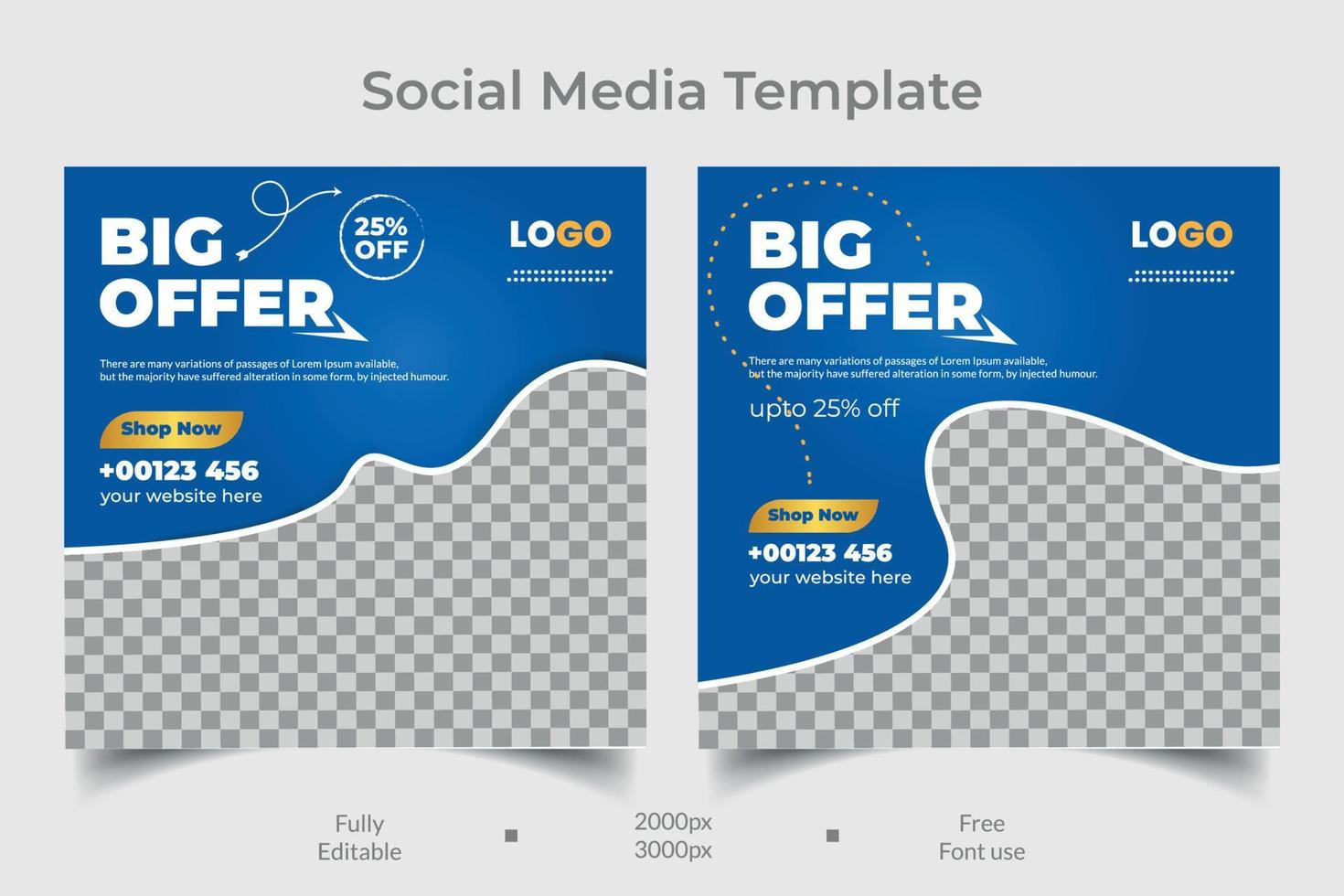 Social Media Template

BIG OFFER

25% OFF

LOGO

There are many variations of passages of Lorem Ipsum available, but the majority have suffered alteration in some form, by injected humour.

Shop Now

+00123 456
your website here

BIG OFFER

LOGO

There are many variations of passages of Lorem Ipsum available, but the majority have suffered alteration in some form, by injected humour.

upto 25% off

Shop Now

+00123 456
your website here

Fully Editable

2000px
3000px

Free Font use